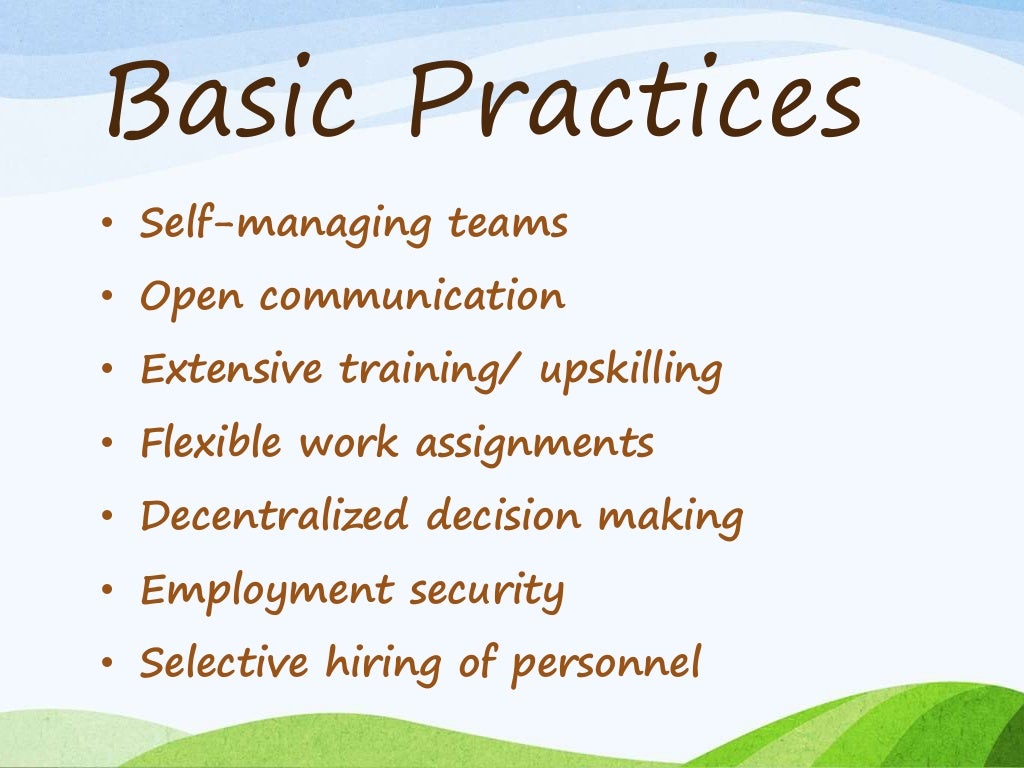 Basic Practices

• Self-managing teams
• Open communication
• Extensive training/ upskilling
• Flexible work assignments
• Decentralized decision making
• Employment security
• Selective hiring of personnel